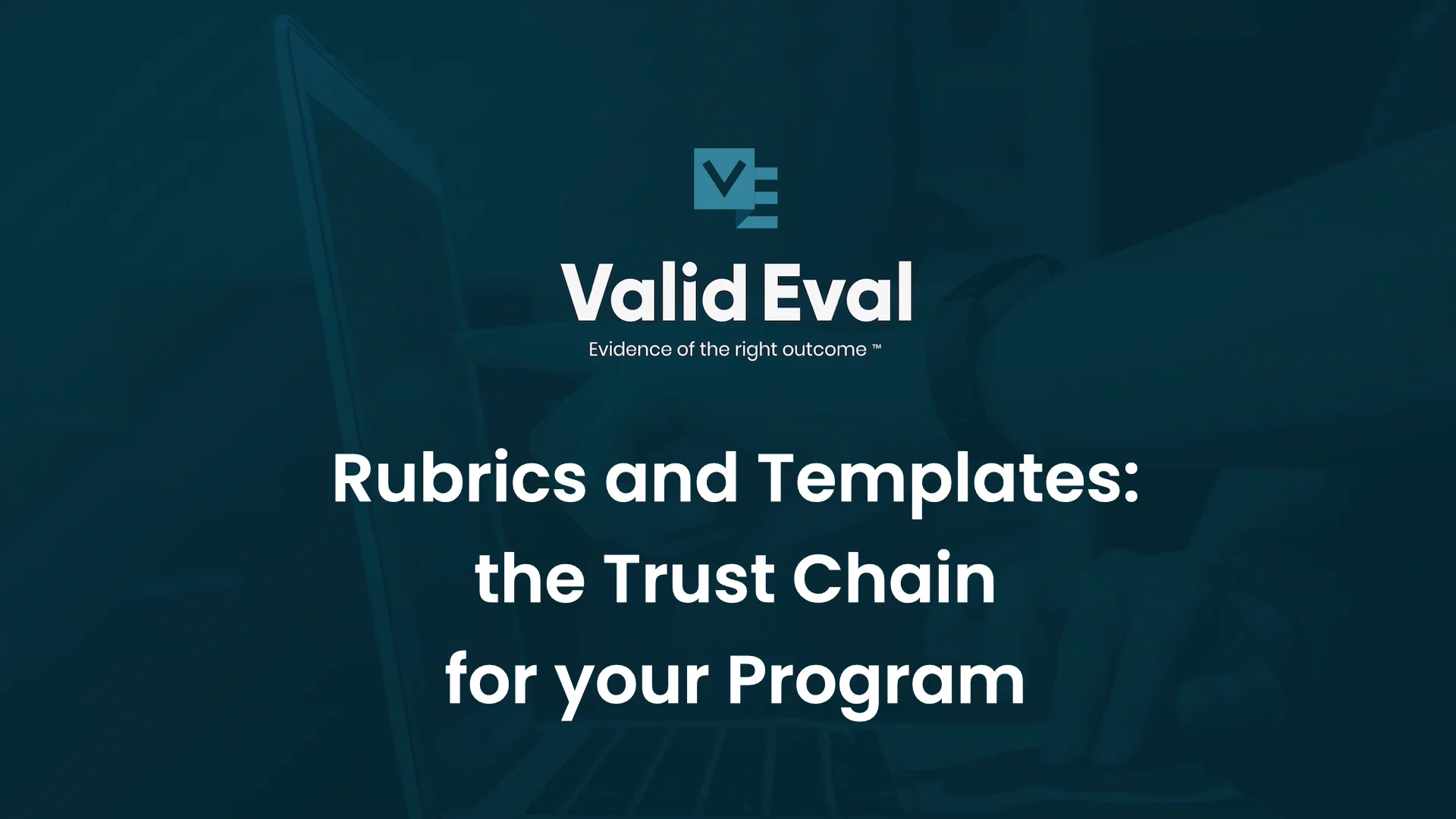 Valid Eval
Evidence of the right outcome ™

Rubrics and Templates: the Trust Chain for your Program